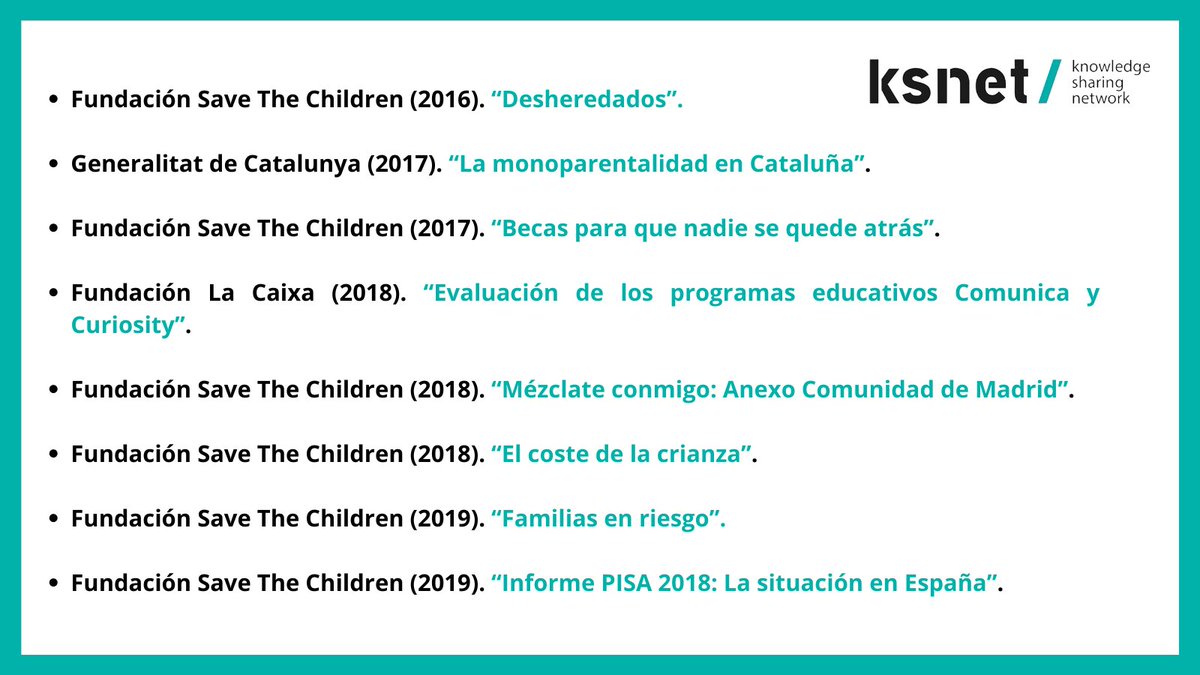 ksnet / knowledge sharing network

- Fundación Save The Children (2016). “Desheredados”.
- Generalitat de Catalunya (2017). “La monoparentalidad en Cataluña”.
- Fundación Save The Children (2017). “Becas para que nadie se quede atrás”.
- Fundación La Caixa (2018). “Evaluación de los programas educativos Comunica y Curiosity”.
- Fundación Save The Children (2018). “Mézclate conmigo: Anexo Comunidad de Madrid”.
- Fundación Save The Children (2018). “El coste de la crianza”.
- Fundación Save The Children (2019). “Familias en riesgo”.
- Fundación Save The Children (2019). “Informe PISA 2018: La situación en España”.